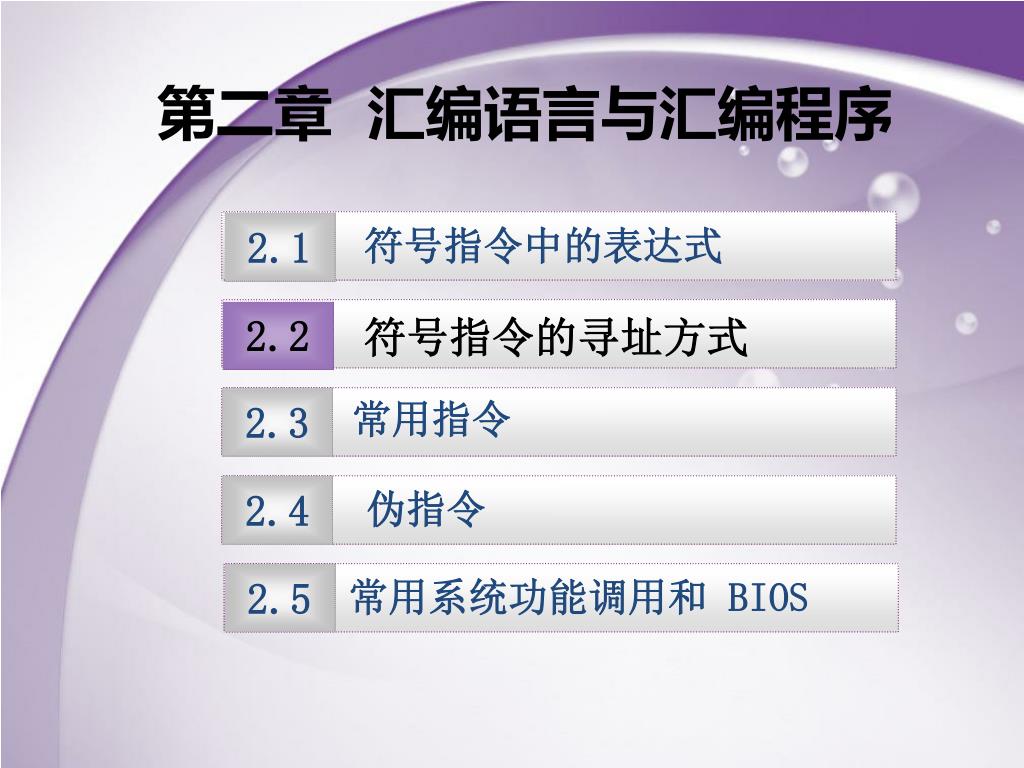 第二章 汇编语言与汇编程序

2.1 符号指令中的表达式

2.2 符号指令的寻址方式

2.3 常用指令

2.4 伪指令

2.5 常用系统功能调用和 BIOS